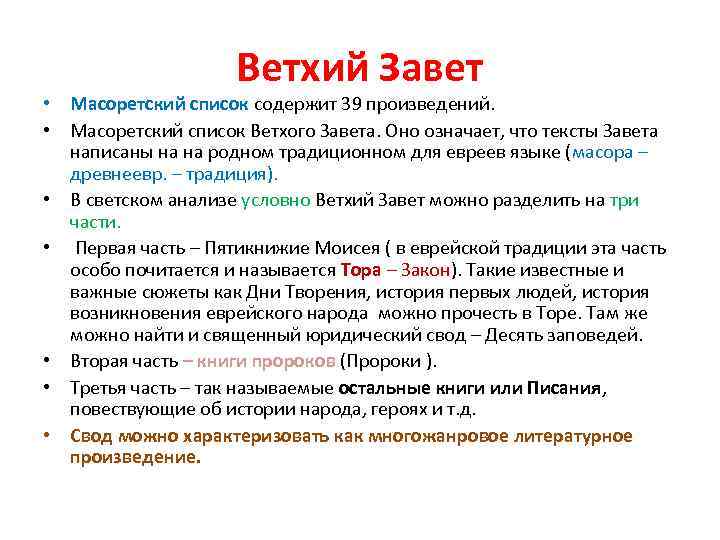 Ветхий Завет

• Масоретский список содержит 39 произведений.

• Масоретский список Ветхого Завета. Оно означает, что тексты Завета написаны на на родном традиционном для евреев языке (масора – древнеевр. – традиция).

• В светском анализе условно Ветхий Завет можно разделить на три части.

• Первая часть – Пятикнижие Моисея ( в еврейской традиции эта часть особо почитается и называется Тора – Закон). Такие известные и важные сюжеты как Дни Творения, история первых людей, история возникновения еврейского народа можно прочесть в Торе. Там же можно найти и священный юридический свод – Десять заповедей.

• Вторая часть – книги пророков (Пророки ).

• Третья часть – так называемые остальные книги или Писания, повествующие об истории народа, героях и т.д.

• Свод можно характеризовать как многожанровое литературное произведение.